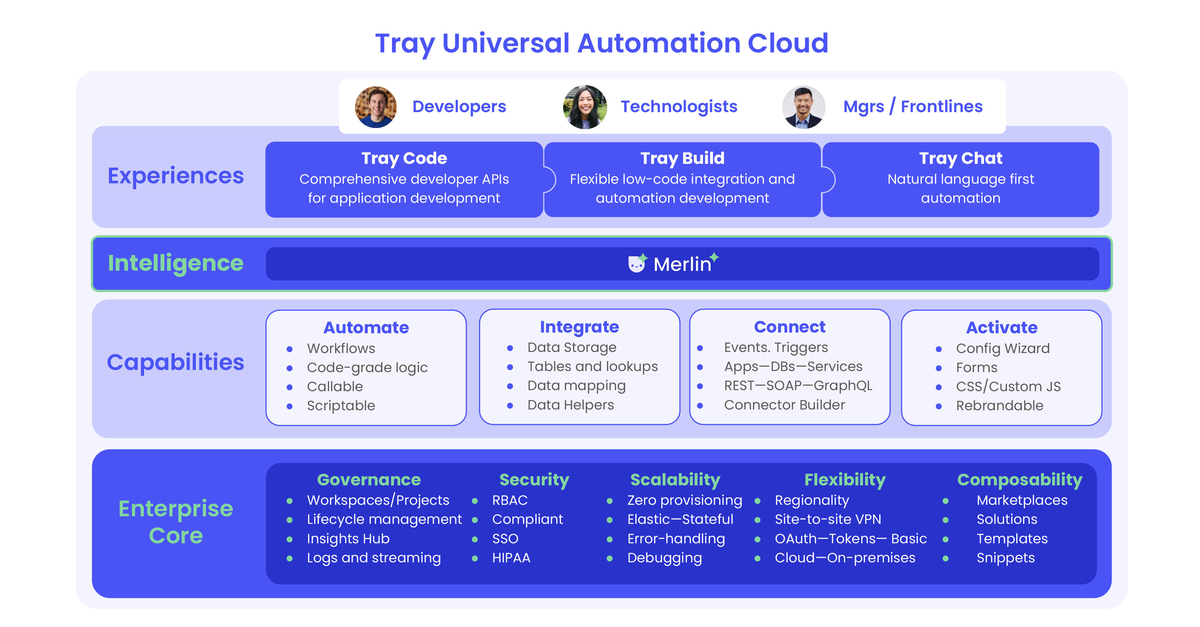 Tray Universal Automation Cloud

Developers
Technologists
Mgrs / Frontlines

Experiences

Tray Code
Comprehensive developer APIs for application development

Tray Build
Flexible low-code integration and automation development

Tray Chat
Natural language first automation

Intelligence

Merlin

Capabilities

Automate
- Workflows
- Code-grade logic
- Callable
- Scriptable

Integrate
- Data Storage
- Tables and lookups
- Data mapping
- Data Helpers

Connect
- Events. Triggers
- Apps—DBs—Services
- REST—SOAP—GraphQL
- Connector Builder

Activate
- Config Wizard
- Forms
- CSS/Custom JS
- Rebrandable

Enterprise Core

Governance
- Workspaces/Projects
- Lifecycle management
- Insights Hub
- Logs and streaming

Security
- RBAC
- Compliant
- SSO
- HIPAA

Scalability
- Zero provisioning
- Elastic—Stateful
- Error-handling
- Debugging

Flexibility
- Regionality
- Site-to-site VPN
- OAuth—Tokens— Basic
- Cloud—On-premises

Composability
- Marketplaces
- Solutions
- Templates
- Snippets